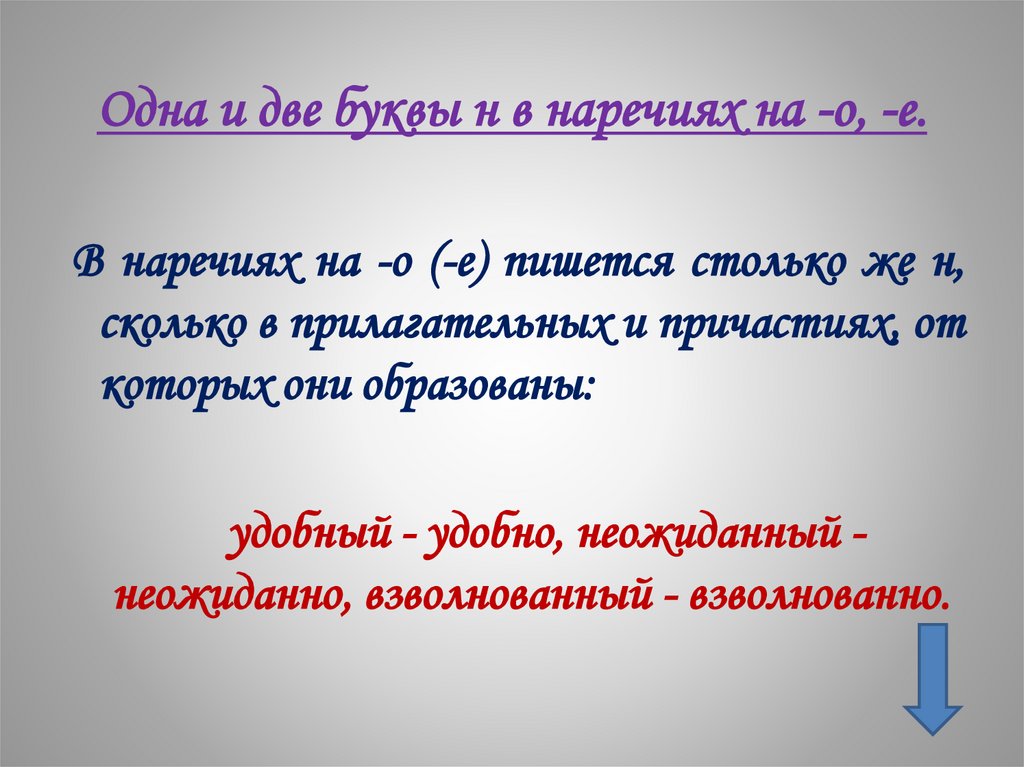 Одна и две буквы н в наречиях на -о, -е.

В наречиях на -о (-е) пишется столько же н, сколько в прилагательных и причастиях, от которых они образованы:

удобный - удобно, неожиданный - неожиданно, взволнованный - взволнованно.